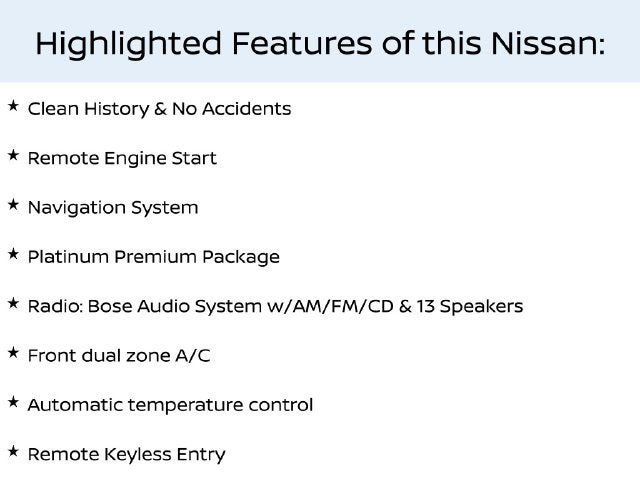 Highlighted Features of this Nissan:

★ Clean History & No Accidents

★ Remote Engine Start

★ Navigation System

★ Platinum Premium Package

★ Radio: Bose Audio System w/AM/FM/CD & 13 Speakers

★ Front dual zone A/C

★ Automatic temperature control

★ Remote Keyless Entry